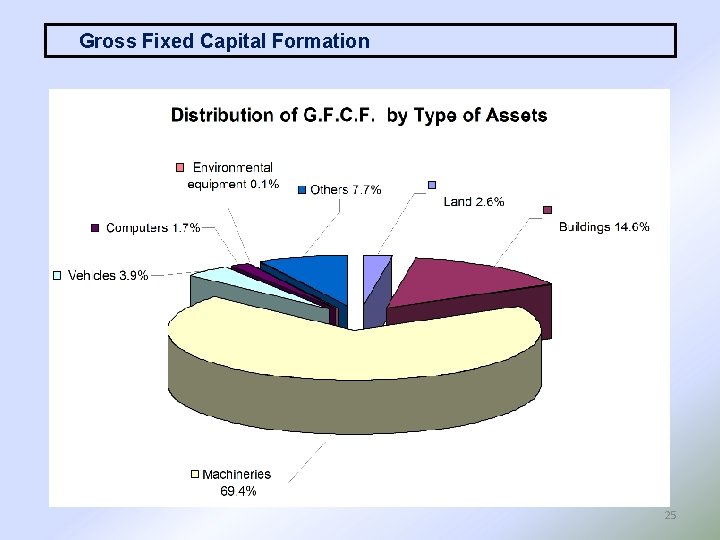 Gross Fixed Capital Formation

Distribution of G.F.C.F. by Type of Assets

Environmental equipment 0.1%

Others 7.7%

Land 2.6%

Buildings 14.6%

Computers 1.7%

Vehicles 3.9%

Machineries 69.4%

25